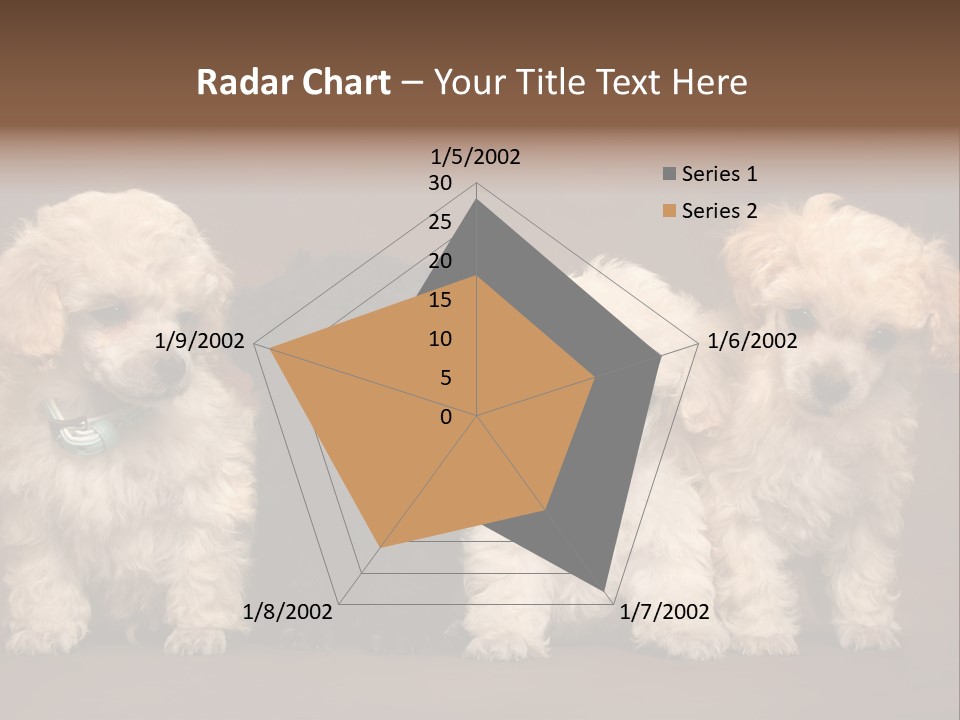 Radar Chart – Your Title Text Here

1/5/2002
30
25
20
15
10
5
0
1/6/2002
1/7/2002
1/8/2002
1/9/2002

Series 1
Series 2